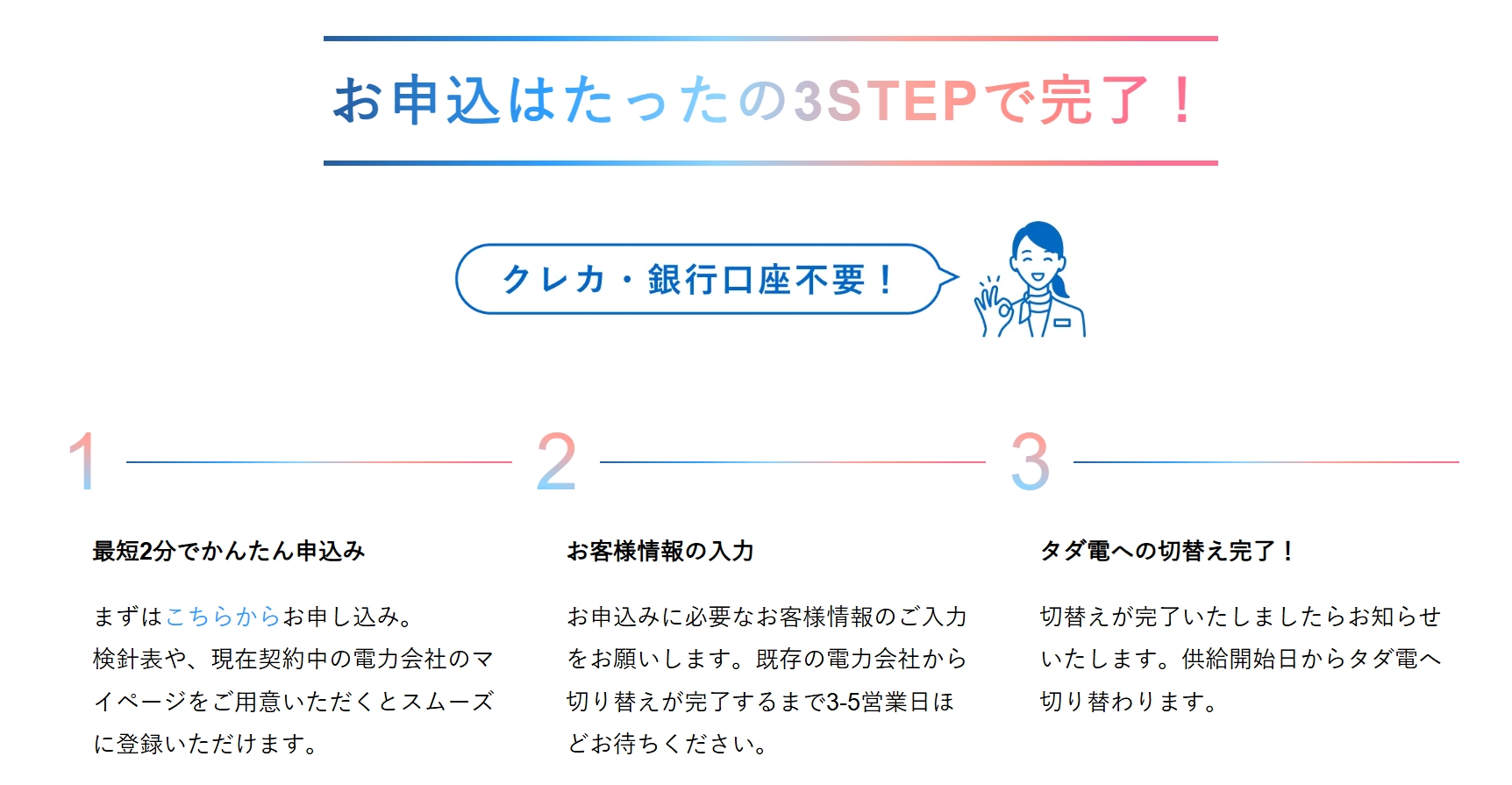 お申込はたったの3STEPで完了！

クレカ・銀行口座不要！

1

最短2分でかんたん申込み

まずはこちらからお申し込み。検針表や、現在契約中の電力会社のマイページをご用意いただくとスムーズに登録いただけます。

2

お客様情報の入力

お申込みに必要なお客様情報のご入力をお願いします。既存の電力会社から切り替えが完了するまで3-5営業日ほどお待ちください。

3

タダ電への切替え完了！

切替えが完了いたしましたらお知らせいたします。供給開始日からタダ電へ切り替わります。